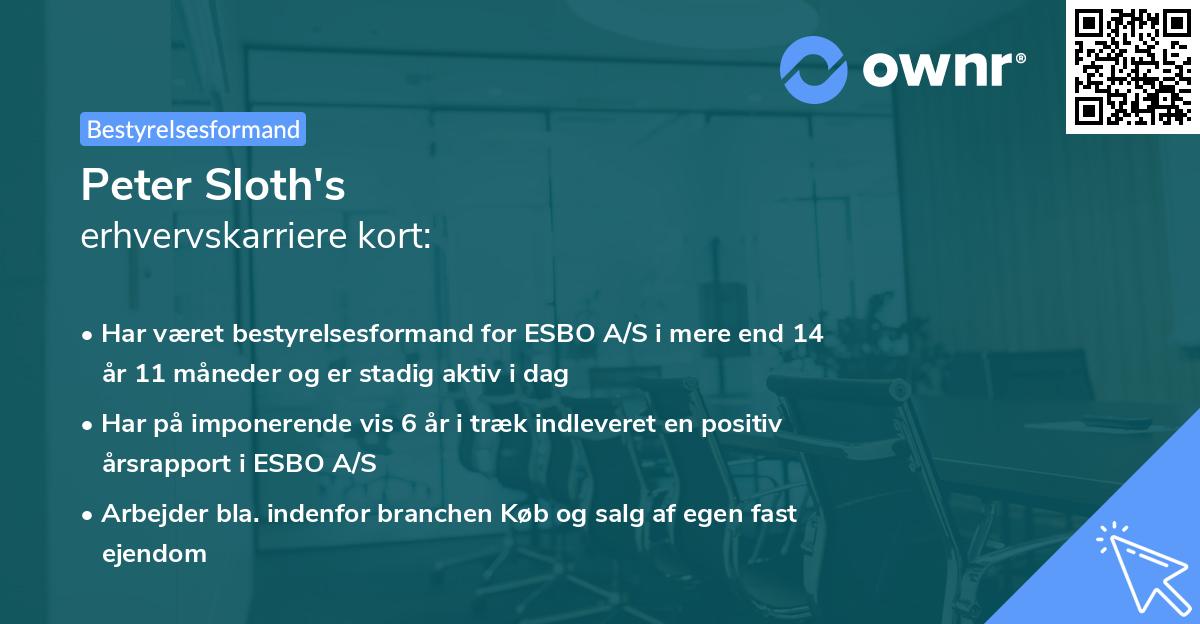 ownr®

Bestyrelsesformand

Peter Sloth's
erhvervskarriere kort:

• Har været bestyrelsesformand for ESBO A/S i mere end 14 år 11 måneder og er stadig aktiv i dag

• Har på imponerende vis 6 år i træk indleveret en positiv årsrapport i ESBO A/S

• Arbejder bla. indenfor branchen Køb og salg af egen fast ejendom